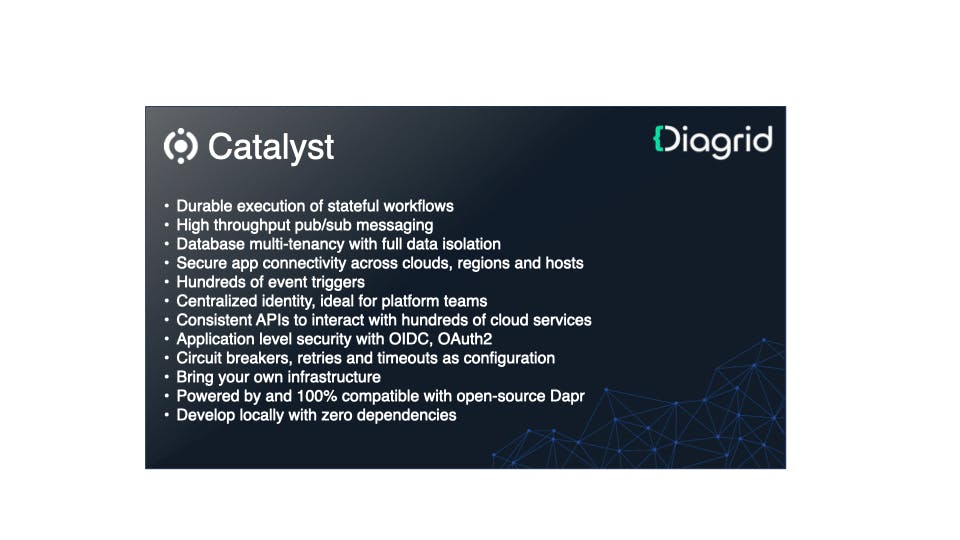 Catalyst

Diagrid

• Durable execution of stateful workflows
• High throughput pub/sub messaging
• Database multi-tenancy with full data isolation
• Secure app connectivity across clouds, regions and hosts
• Hundreds of event triggers
• Centralized identity, ideal for platform teams
• Consistent APIs to interact with hundreds of cloud services
• Application level security with OIDC, OAuth2
• Circuit breakers, retries and timeouts as configuration
• Bring your own infrastructure
• Powered by and 100% compatible with open-source Dapr
• Develop locally with zero dependencies